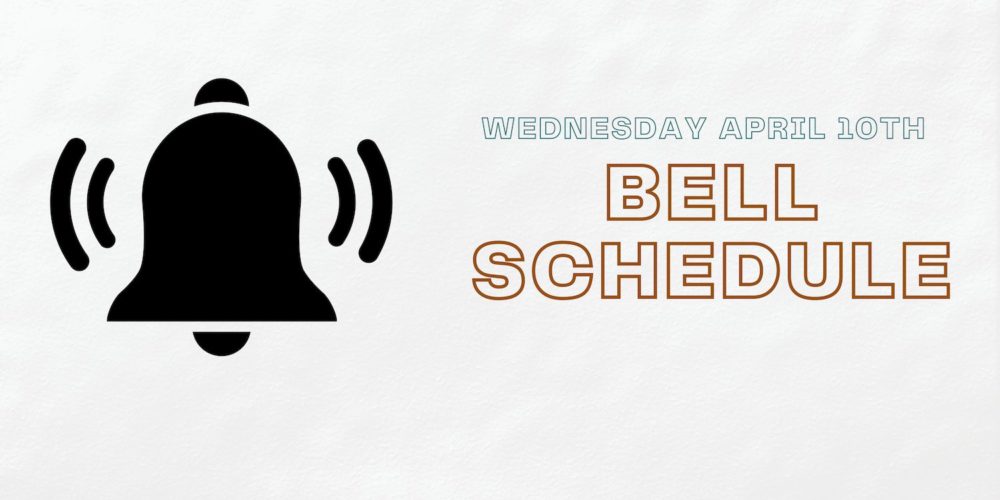 WEDNESDAY APRIL 10TH

BELL SCHEDULE